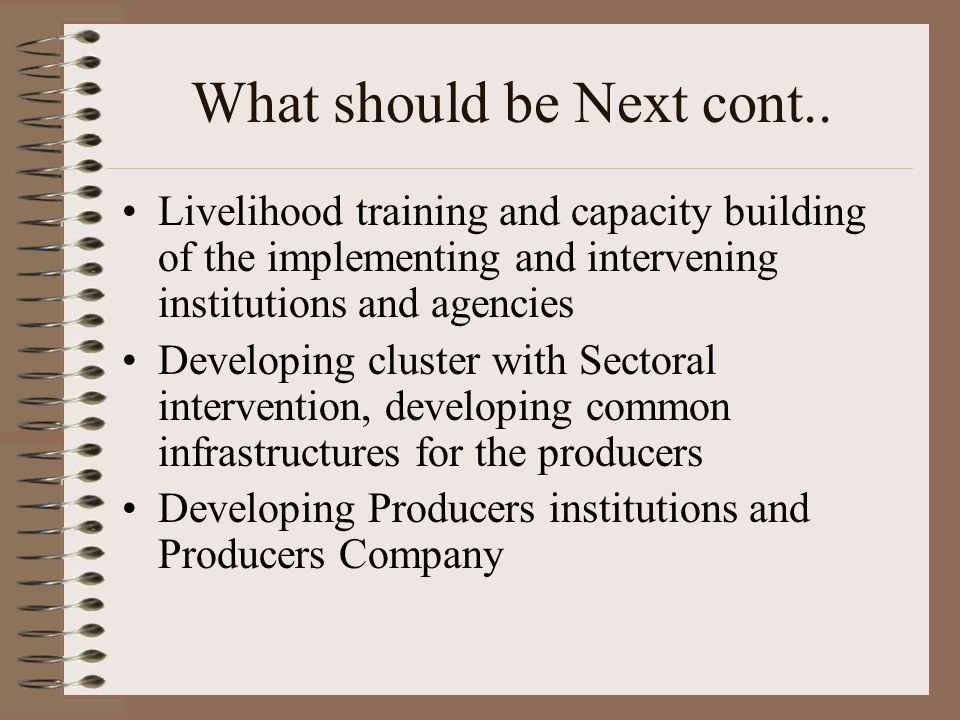 What should be Next cont..

• Livelihood training and capacity building of the implementing and intervening institutions and agencies
• Developing cluster with Sectoral intervention, developing common infrastructures for the producers
• Developing Producers institutions and Producers Company